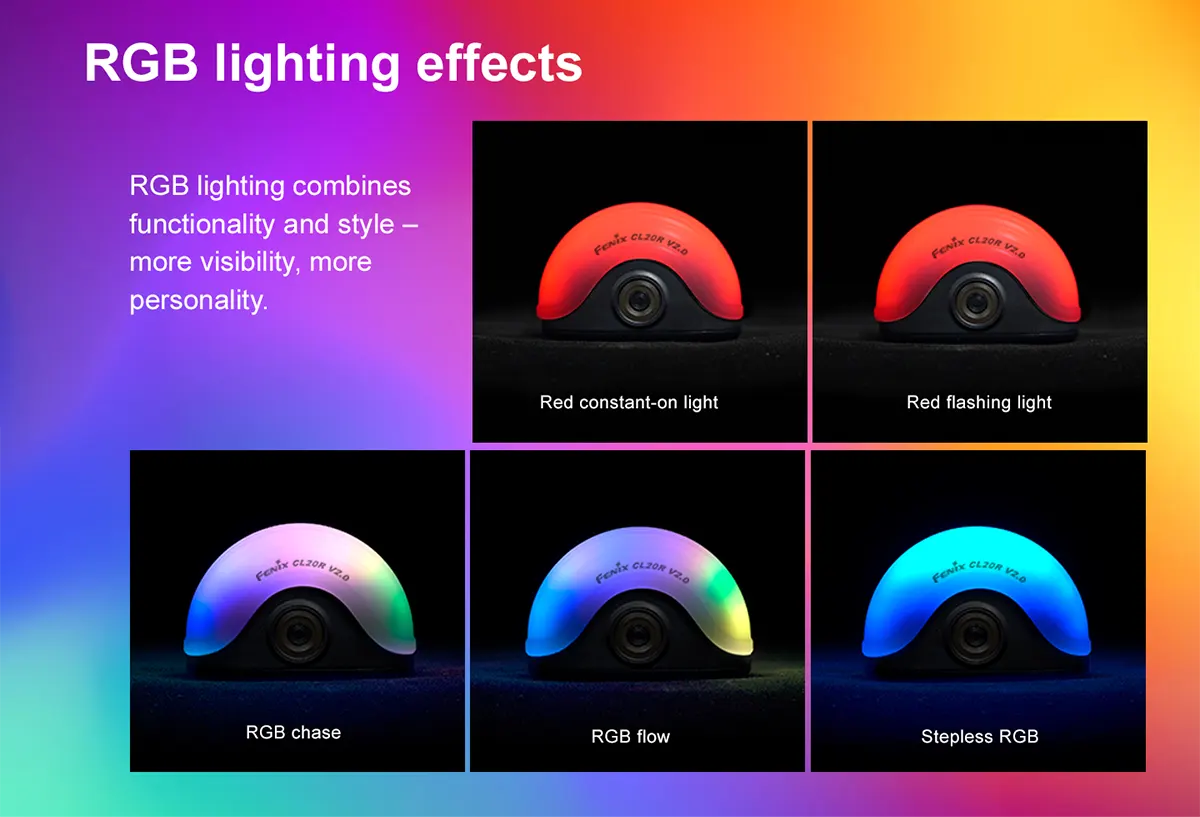 RGB lighting effects

RGB lighting combines functionality and style – more visibility, more personality.

Fenix CL20R V2.0

Red constant-on light

Fenix CL20R V2.0

Red flashing light

Fenix CL20R V2.0

RGB chase

Fenix CL20R V2.0

RGB flow

Fenix CL20R V2.0

Stepless RGB